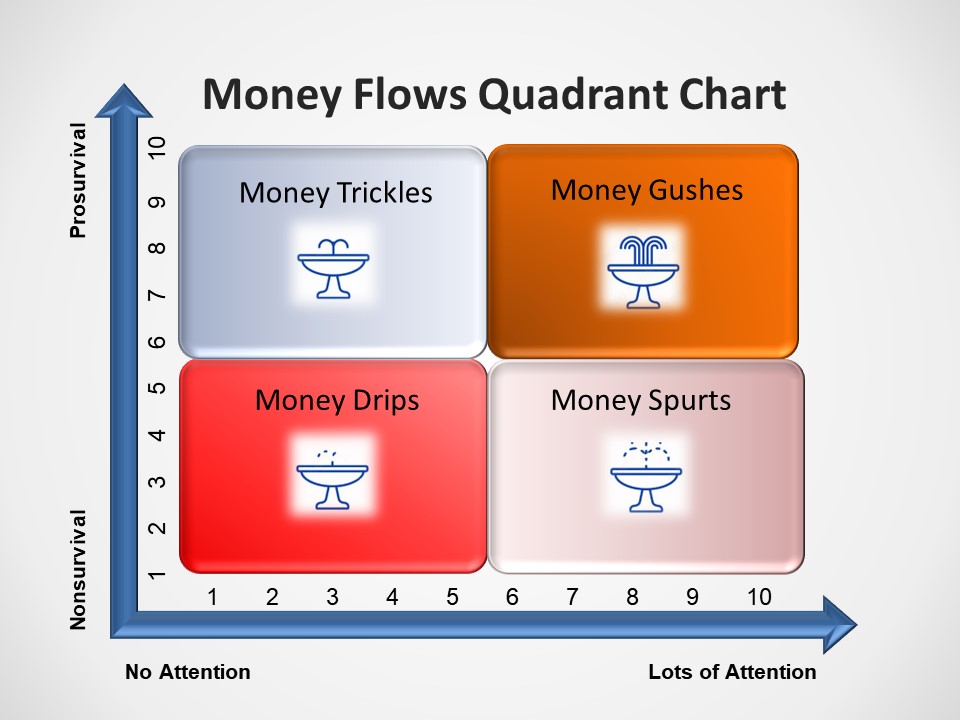 Money Flows Quadrant Chart

Prosurvival

Nonsurvival

10
9
8
7
6
5
4
3
2
1

Money Trickles

Money Gushes

Money Drips

Money Spurts

1 2 3 4 5 6 7 8 9 10

No Attention

Lots of Attention